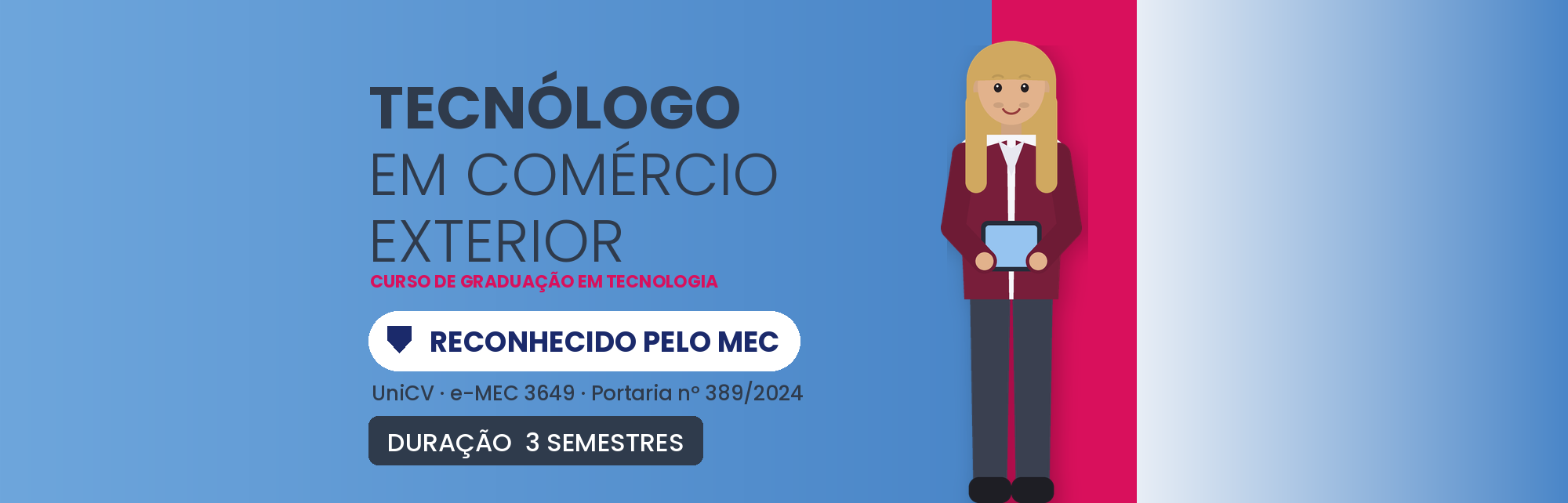 TECNÓLOGO
EM COMÉRCIO EXTERIOR
CURSO DE GRADUAÇÃO EM TECNOLOGIA

RECONHECIDO PELO MEC

UniCV · e-MEC 3649 · Portaria nº 389/2024

DURAÇÃO 3 SEMESTRES